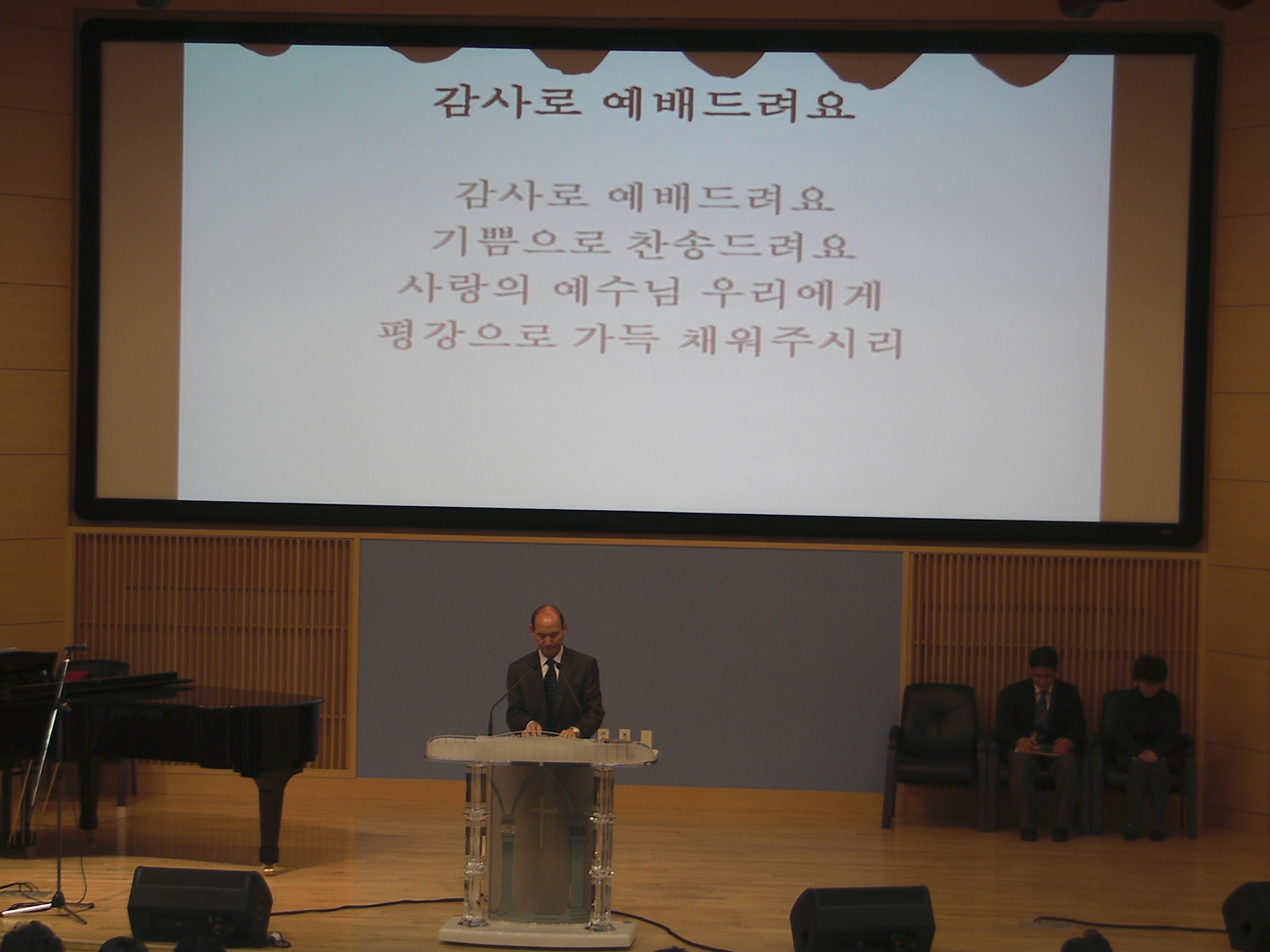 감사로 예배드려요

감사로 예배드려요
기쁨으로 찬송드려요
사랑의 예수님 우리에게
평강으로 가득 채워주시리